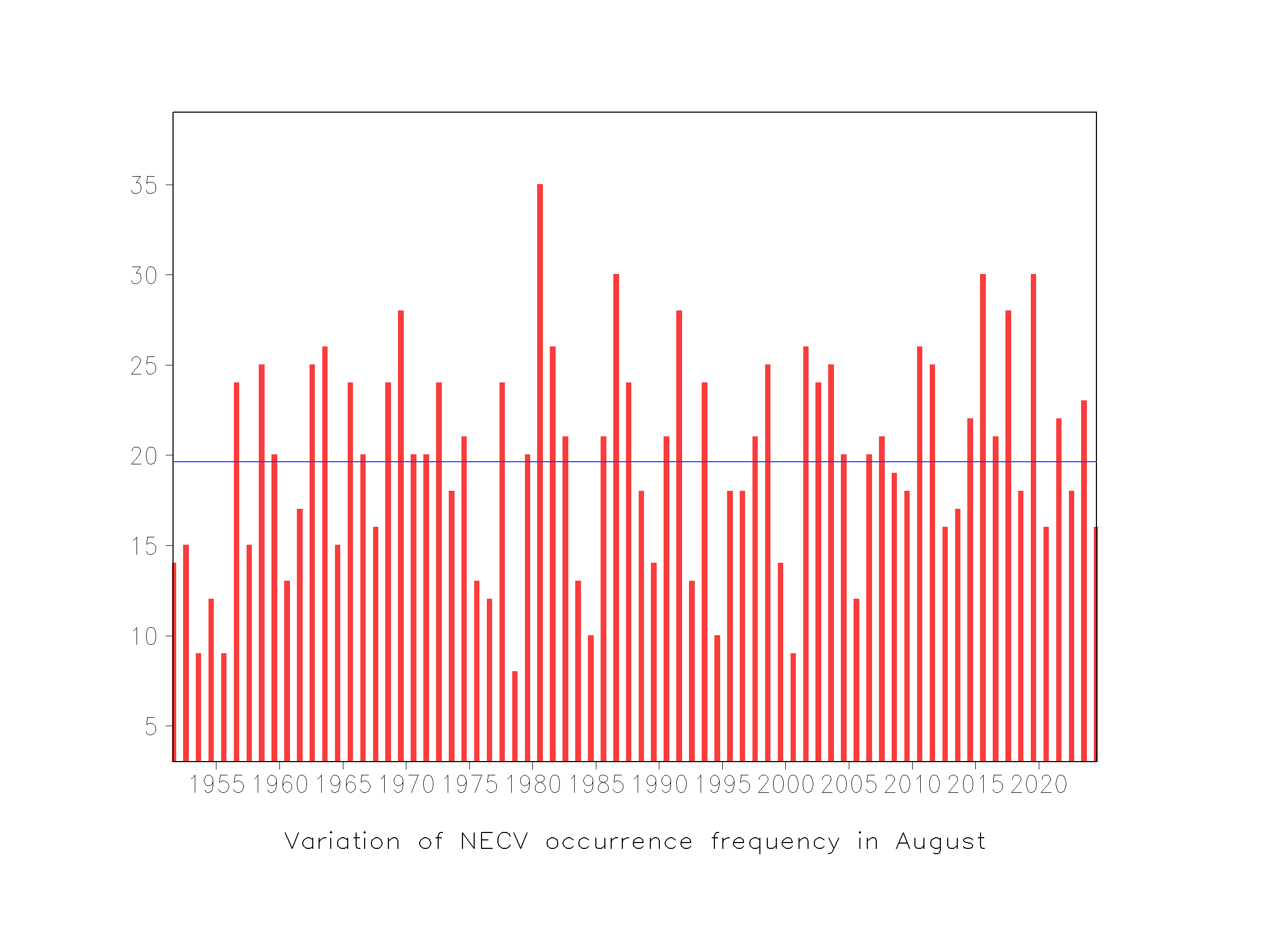 35
30
25
20
15
10
5
1955 1960 1965 1970 1975 1980 1985 1990 1995 2000 2005 2010 2015 2020
Variation of NECV occurrence frequency in August